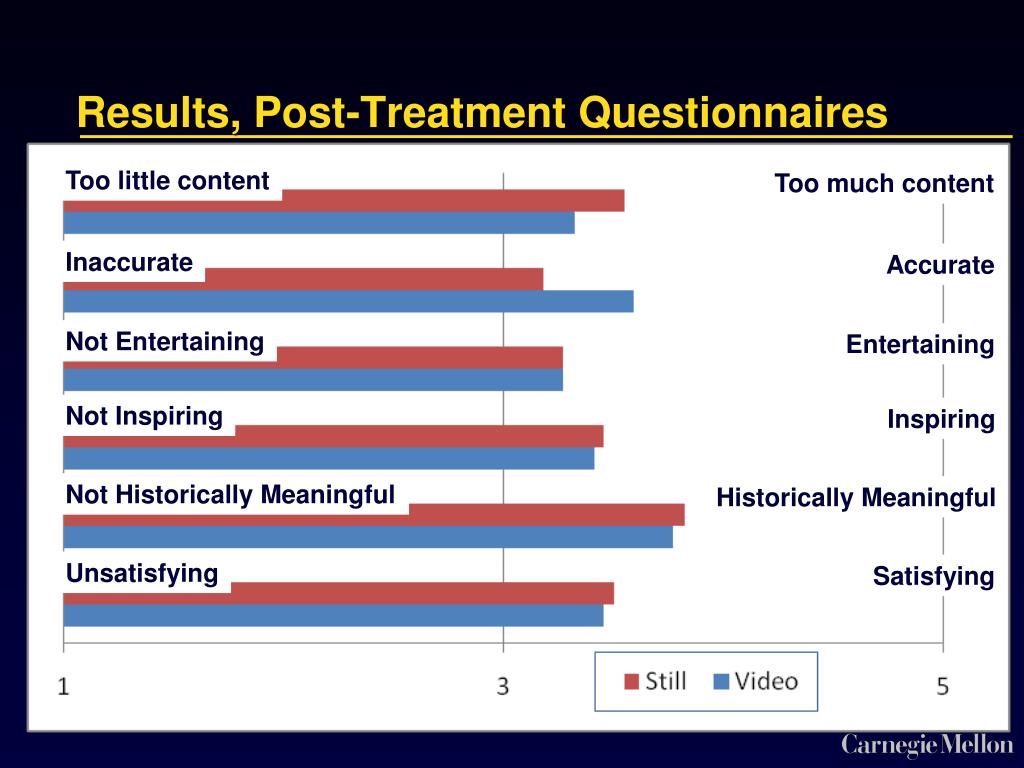 Results, Post-Treatment Questionnaires

Too little content
Too much content
Inaccurate
Accurate
Not Entertaining
Entertaining
Not Inspiring
Inspiring
Not Historically Meaningful
Historically Meaningful
Unsatisfying
Satisfying

1
3
5

Still
Video

Carnegie Mellon